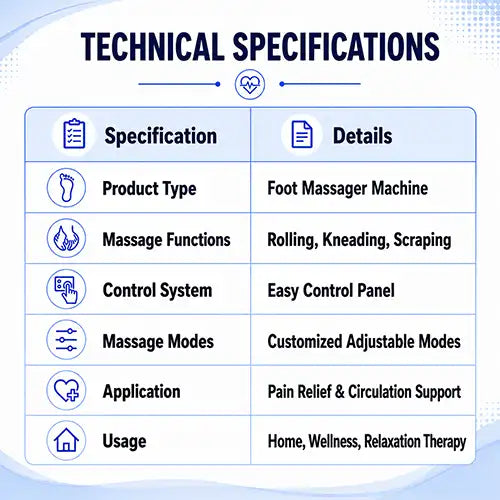 TECHNICAL SPECIFICATIONS

| Specification | Details |
|---|---|
| Product Type | Foot Massager Machine |
| Massage Functions | Rolling, Kneading, Scraping |
| Control System | Easy Control Panel |
| Massage Modes | Customized Adjustable Modes |
| Application | Pain Relief & Circulation Support |
| Usage | Home, Wellness, Relaxation Therapy |